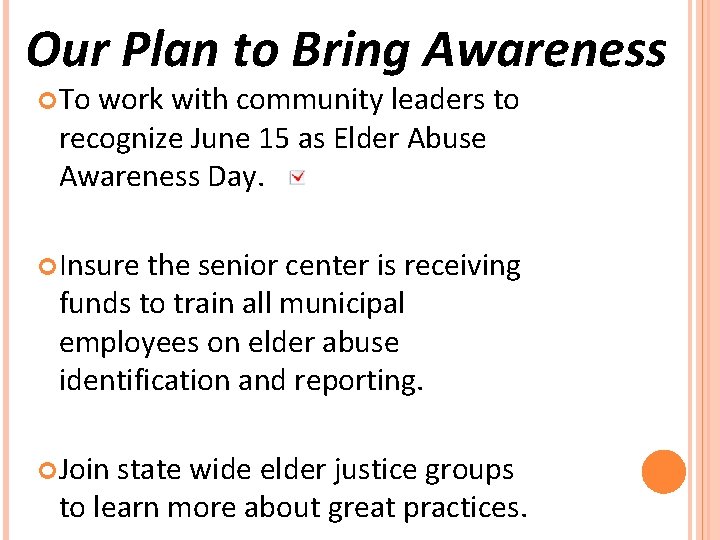 Our Plan to Bring Awareness

To work with community leaders to recognize June 15 as Elder Abuse Awareness Day.

Insure the senior center is receiving funds to train all municipal employees on elder abuse identification and reporting.

Join state wide elder justice groups to learn more about great practices.